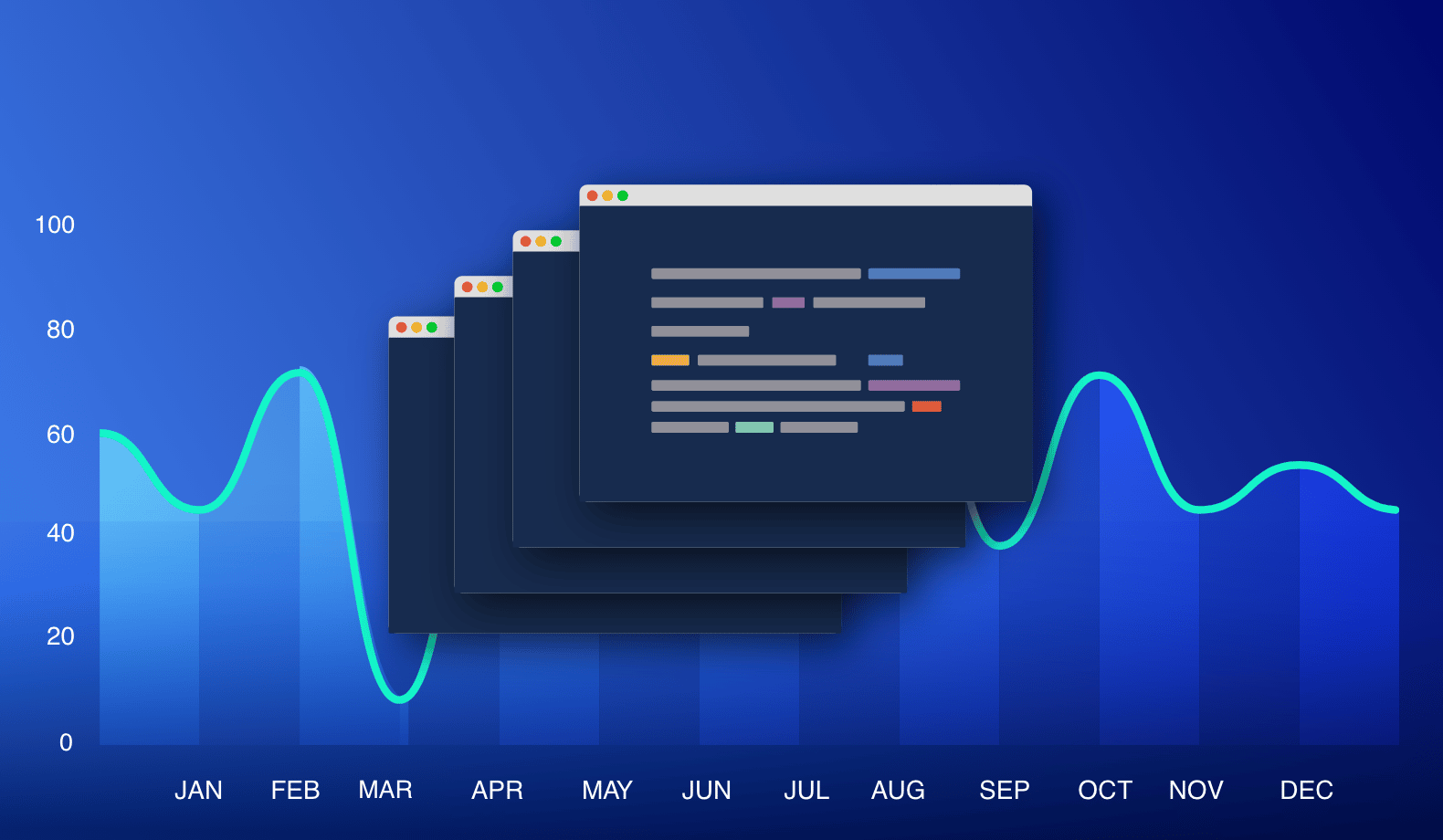 100
80
60
40
20
0
JAN FEB MAR APR MAY JUN JUL AUG SEP OCT NOV DEC